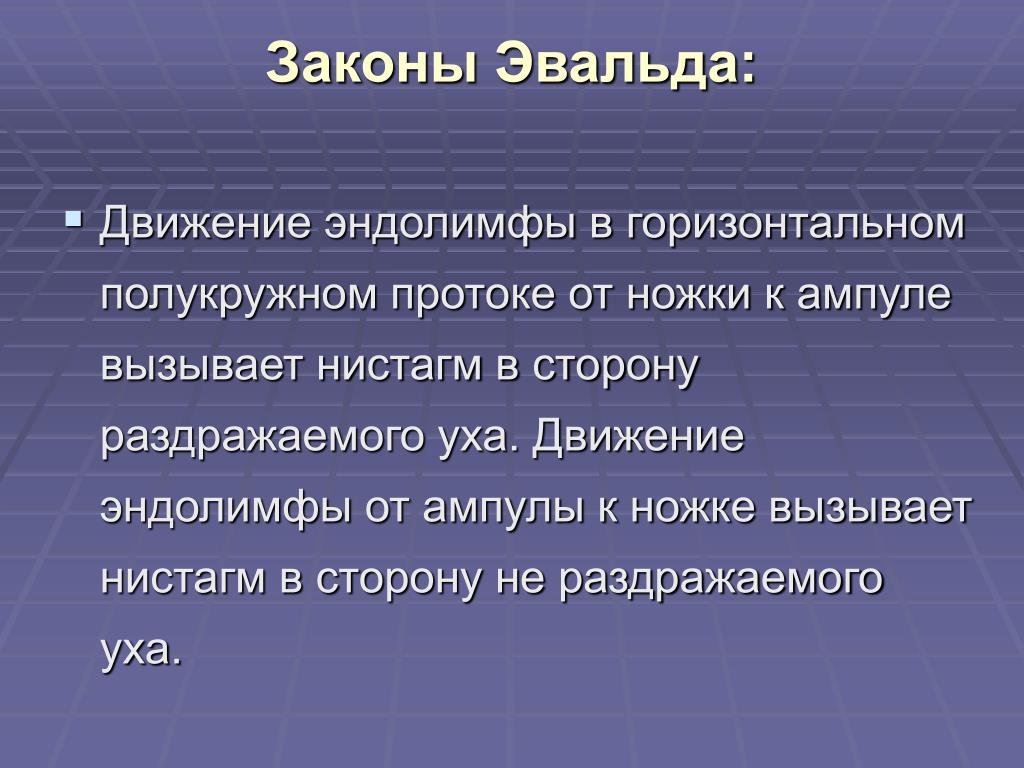 Законы Эвальда:

Движение эндолимфы в горизонтальном полукружном протоке от ножки к ампуле вызывает нистагм в сторону раздражаемого уха. Движение эндолимфы от ампулы к ножке вызывает нистагм в сторону не раздражаемого уха.